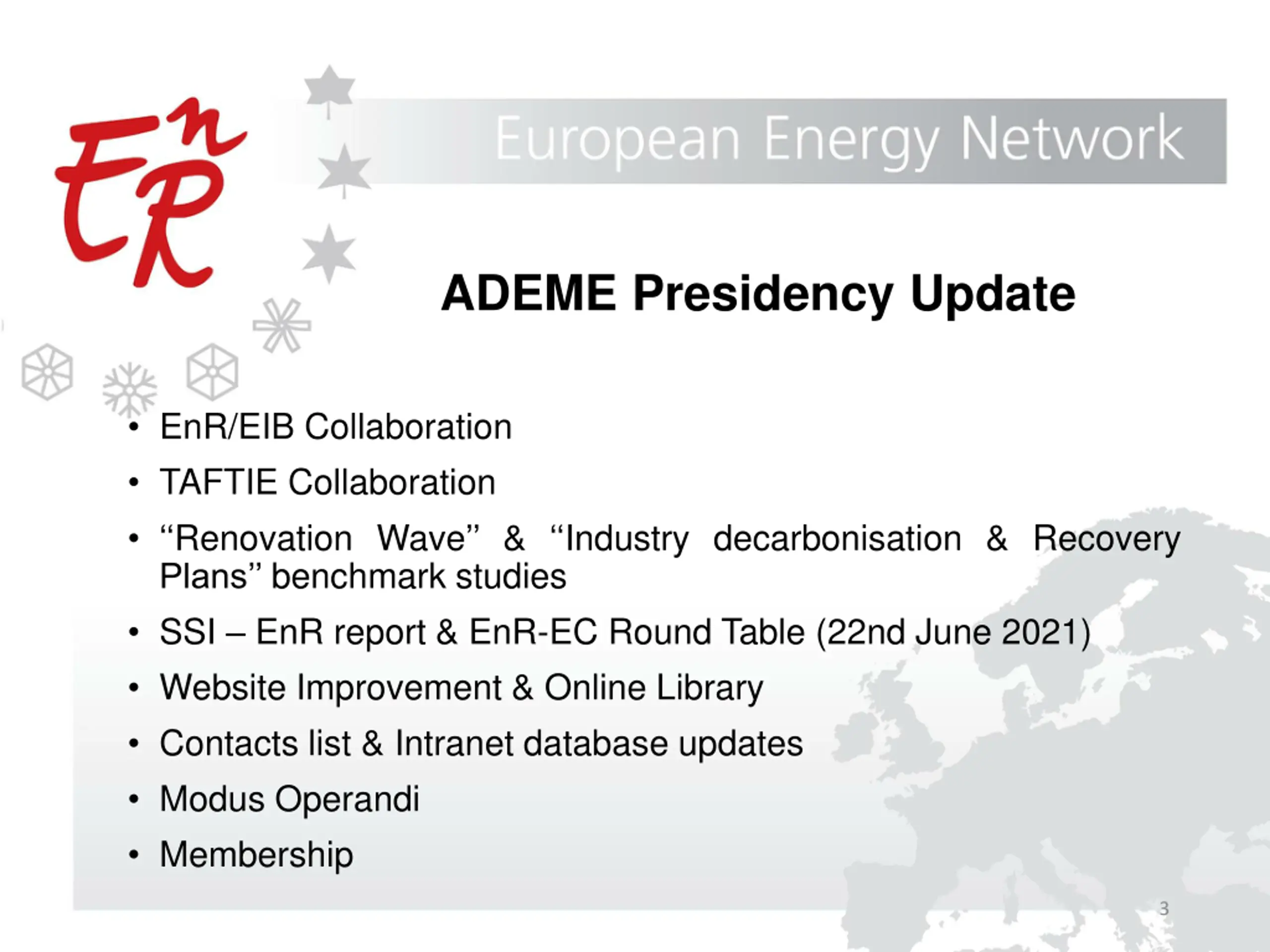 EnR

European Energy Network

ADEME Presidency Update

• EnR/EIB Collaboration
• TAFTIE Collaboration
• “Renovation Wave” & “Industry decarbonisation & Recovery Plans” benchmark studies
• SSI – EnR report & EnR-EC Round Table (22nd June 2021)
• Website Improvement & Online Library
• Contacts list & Intranet database updates
• Modus Operandi
• Membership

3